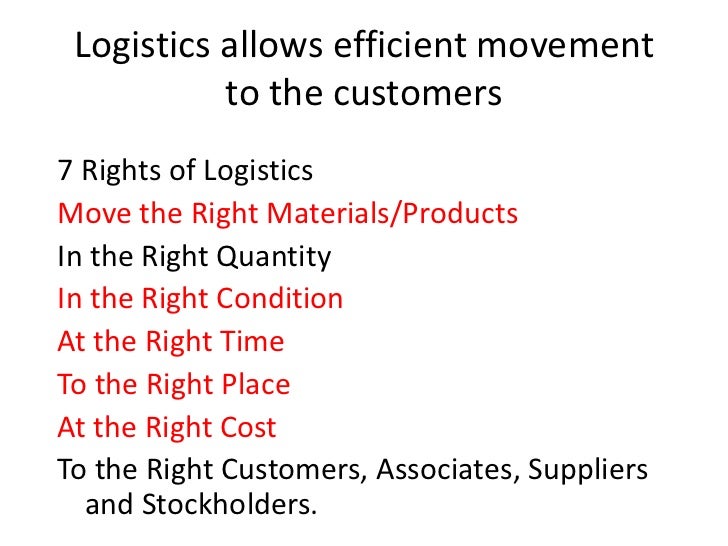 Logistics allows efficient movement to the customers

7 Rights of Logistics
Move the Right Materials/Products
In the Right Quantity
In the Right Condition
At the Right Time
To the Right Place
At the Right Cost
To the Right Customers, Associates, Suppliers and Stockholders.